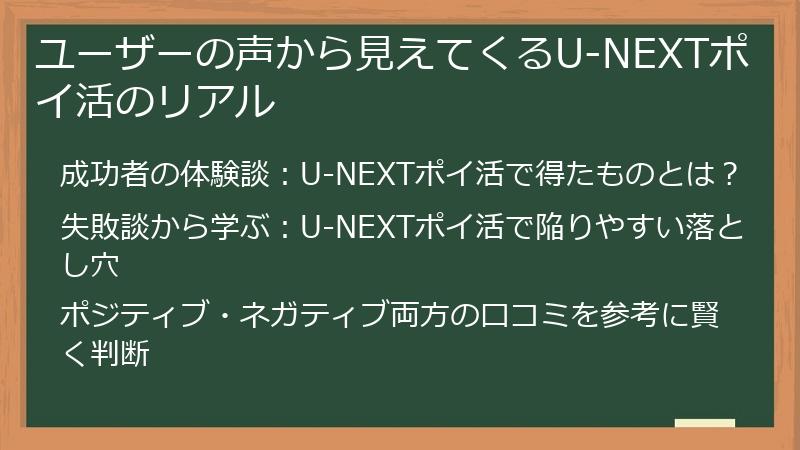 ユーザーの声から見えてくるU-NEXTポイ活のリアル

成功者の体験談：U-NEXTポイ活で得たものとは？

失敗談から学ぶ：U-NEXTポイ活で陥りやすい落とし穴

ポジティブ・ネガティブ両方の口コミを参考に賢く判断